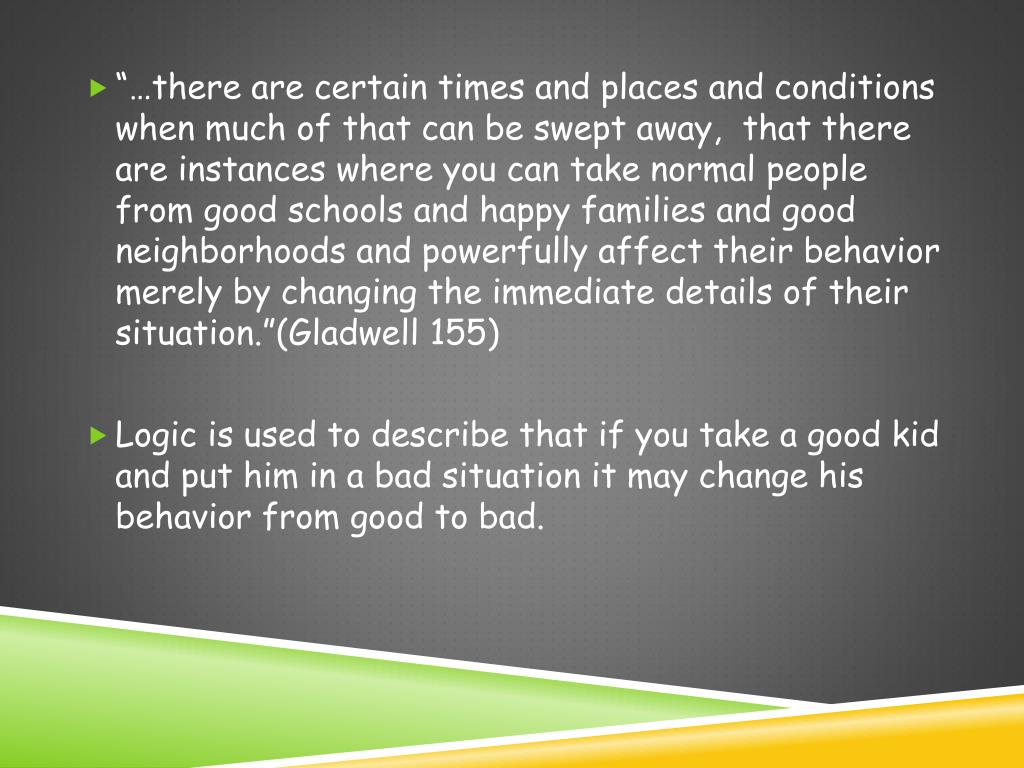 “…there are certain times and places and conditions when much of that can be swept away,  that there are instances where you can take normal people from good schools and happy families and good neighborhoods and powerfully affect their behavior merely by changing the immediate details of their situation.”(Gladwell 155)

Logic is used to describe that if you take a good kid and put him in a bad situation it may change his behavior from good to bad.